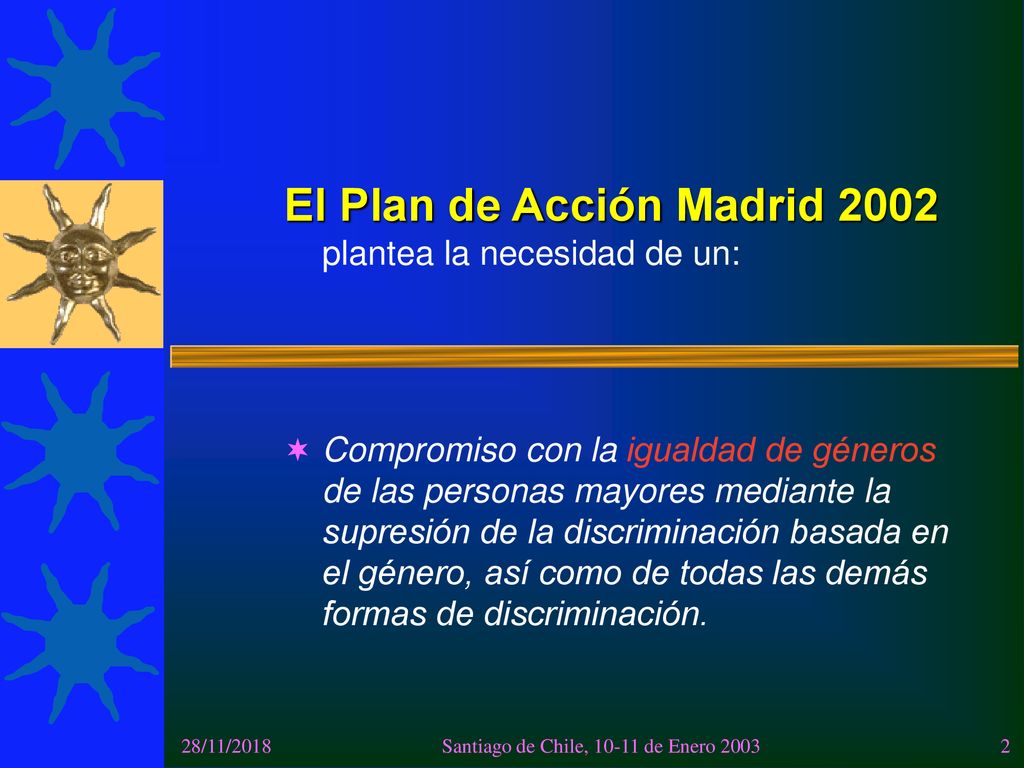 El Plan de Acción Madrid 2002
plantea la necesidad de un:

Compromiso con la igualdad de géneros de las personas mayores mediante la supresión de la discriminación basada en el género, así como de todas las demás formas de discriminación.

28/11/2018
Santiago de Chile, 10-11 de Enero 2003
2